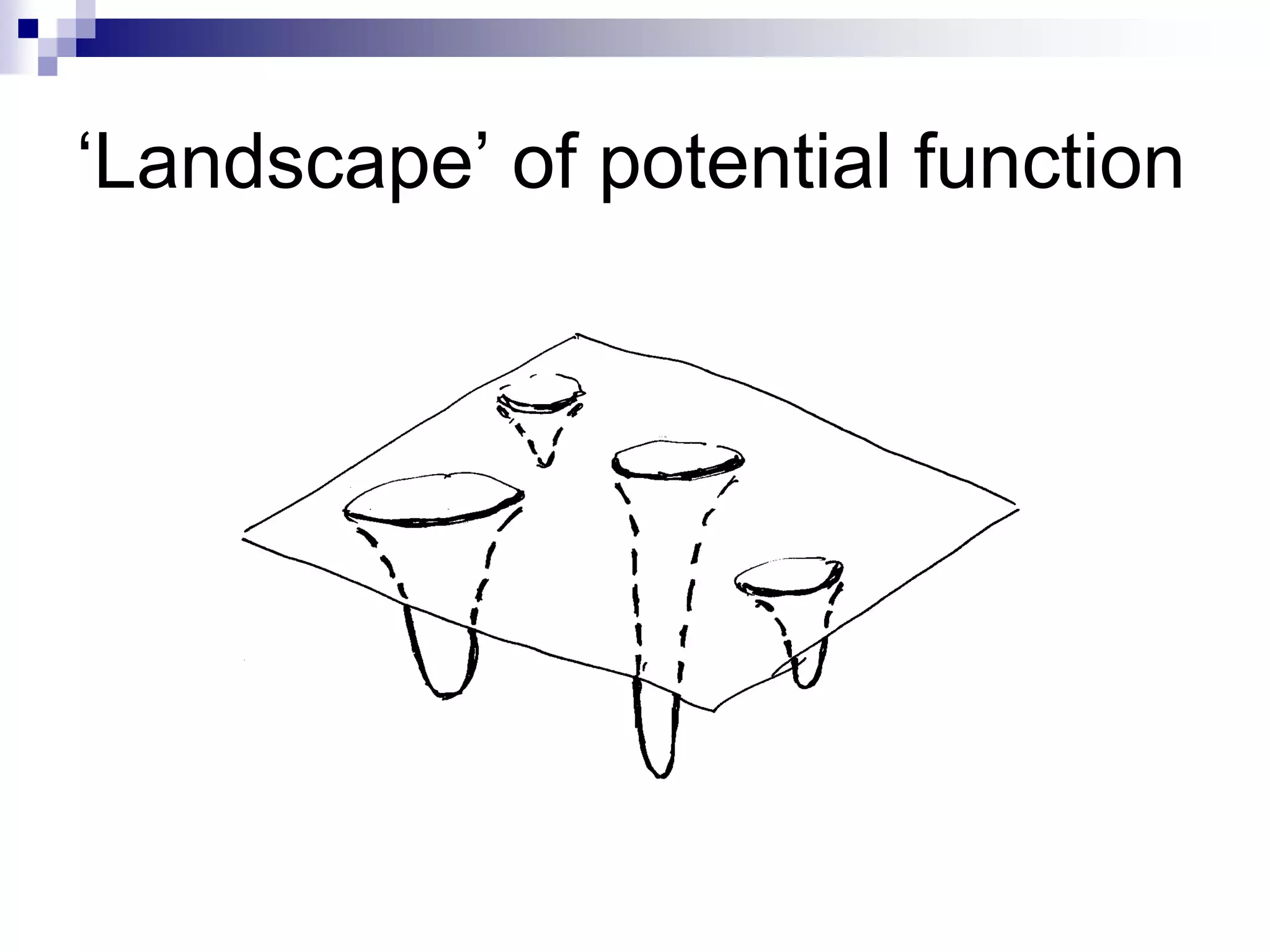 ‘Landscape’ of potential function